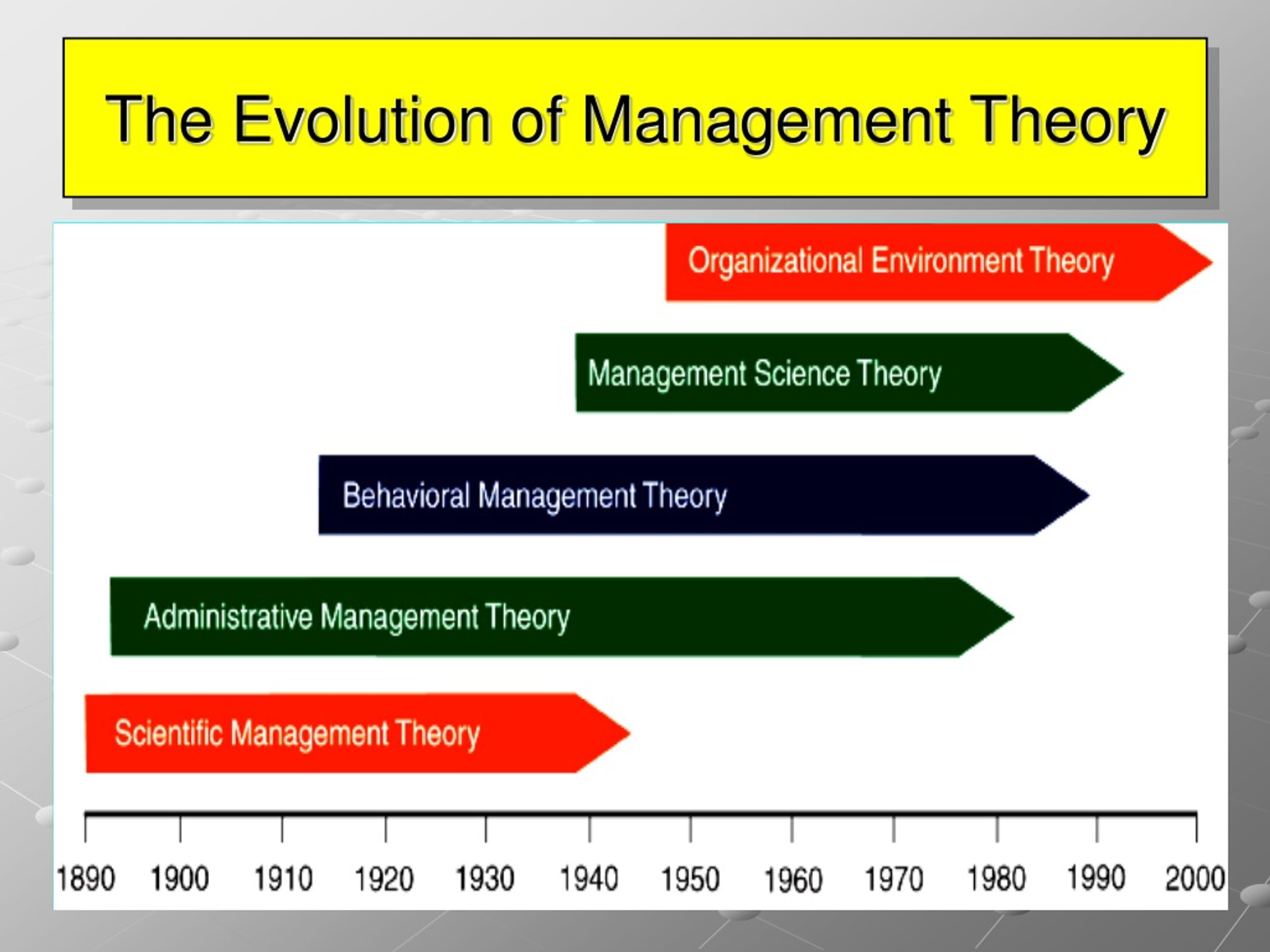 The Evolution of Management Theory

Organizational Environment Theory

Management Science Theory

Behavioral Management Theory

Administrative Management Theory

Scientific Management Theory

1890 1900 1910 1920 1930 1940 1950 1960 1970 1980 1990 2000